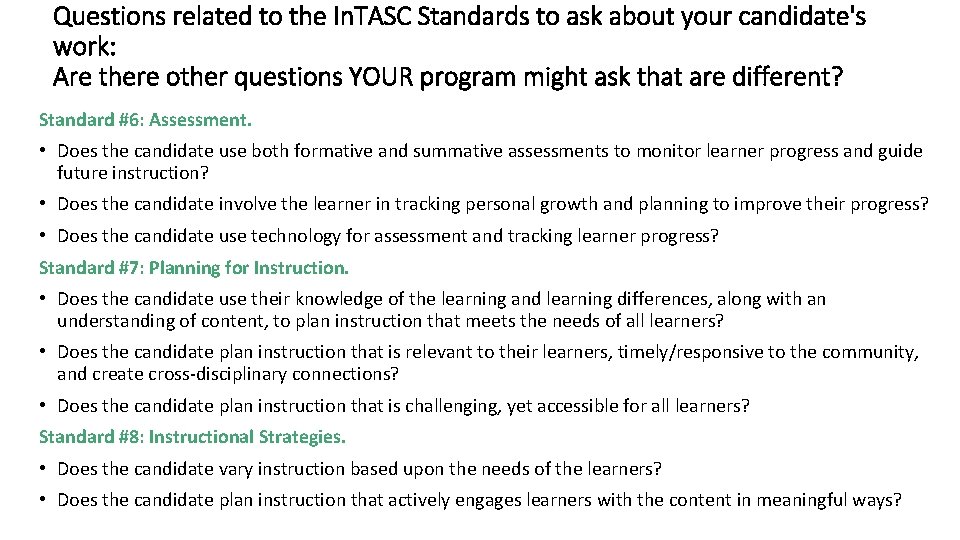 Questions related to the InTASC Standards to ask about your candidate's work:
Are there other questions YOUR program might ask that are different?

Standard #6: Assessment.

• Does the candidate use both formative and summative assessments to monitor learner progress and guide future instruction?
• Does the candidate involve the learner in tracking personal growth and planning to improve their progress?
• Does the candidate use technology for assessment and tracking learner progress?

Standard #7: Planning for Instruction.

• Does the candidate use their knowledge of the learning and learning differences, along with an understanding of content, to plan instruction that meets the needs of all learners?
• Does the candidate plan instruction that is relevant to their learners, timely/responsive to the community, and create cross-disciplinary connections?
• Does the candidate plan instruction that is challenging, yet accessible for all learners?

Standard #8: Instructional Strategies.

• Does the candidate vary instruction based upon the needs of the learners?
• Does the candidate plan instruction that actively engages learners with the content in meaningful ways?